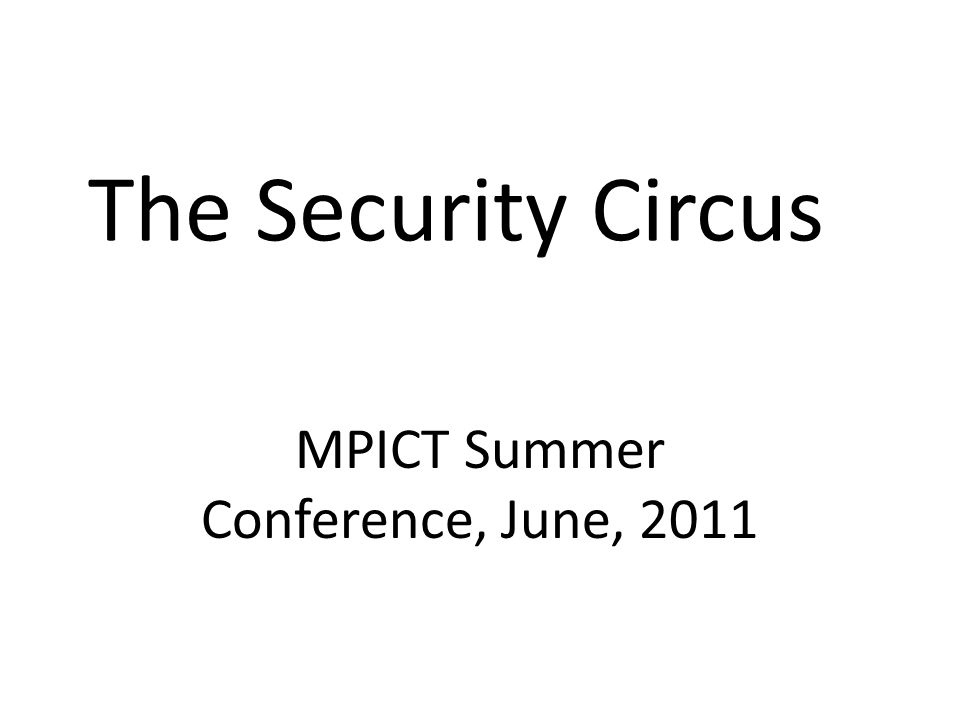 The Security Circus

MPICT Summer Conference, June, 2011